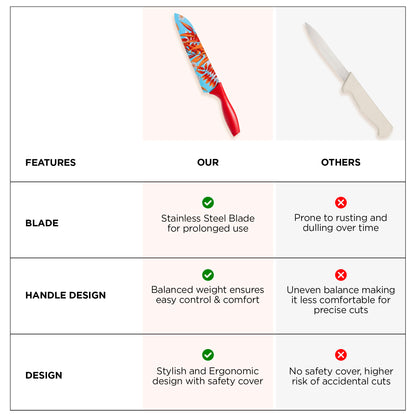 | FEATURES | OUR | OTHERS |
|---|---|---|
| BLADE | Stainless Steel Blade for prolonged use | Prone to rusting and dulling over time |
| HANDLE DESIGN | Balanced weight ensures easy control & comfort | Uneven balance making it less comfortable for precise cuts |
| DESIGN | Stylish and Ergonomic design with safety cover | No safety cover, higher risk of accidental cuts |